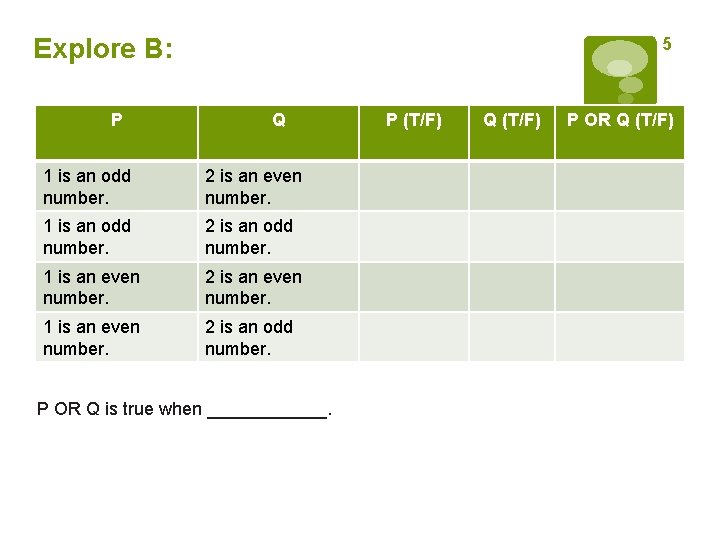 Explore B:

5

| P | Q | P (T/F) | Q (T/F) | P OR Q (T/F) |
|---|---|---|---|---|
| 1 is an odd number. | 2 is an even number. | | | |
| 1 is an odd number. | 2 is an odd number. | | | |
| 1 is an even number. | 2 is an even number. | | | |
| 1 is an even number. | 2 is an odd number. | | | |

P OR Q is true when ____________.